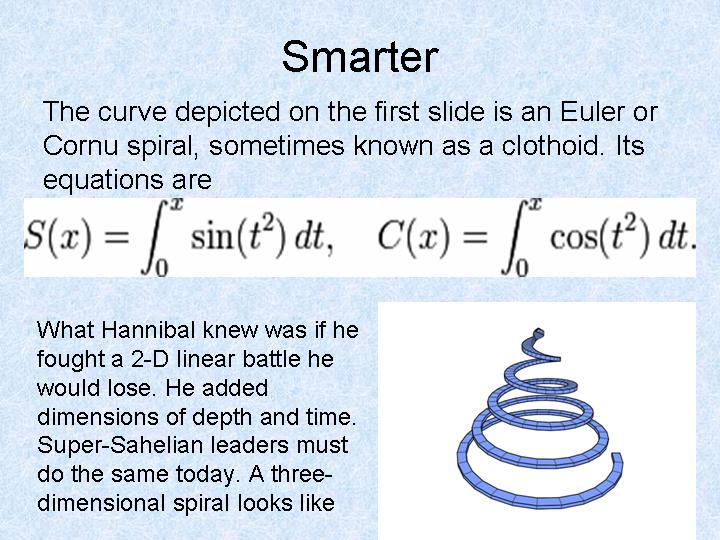 Smarter

The curve depicted on the first slide is an Euler or Cornu spiral, sometimes known as a clothoid. Its equations are

$S(x) = \int_0^x \sin(t^2)\,dt, \quad C(x) = \int_0^x \cos(t^2)\,dt.$

What Hannibal knew was if he fought a 2-D linear battle he would lose. He added dimensions of depth and time. Super-Sahelian leaders must do the same today. A three-dimensional spiral looks like